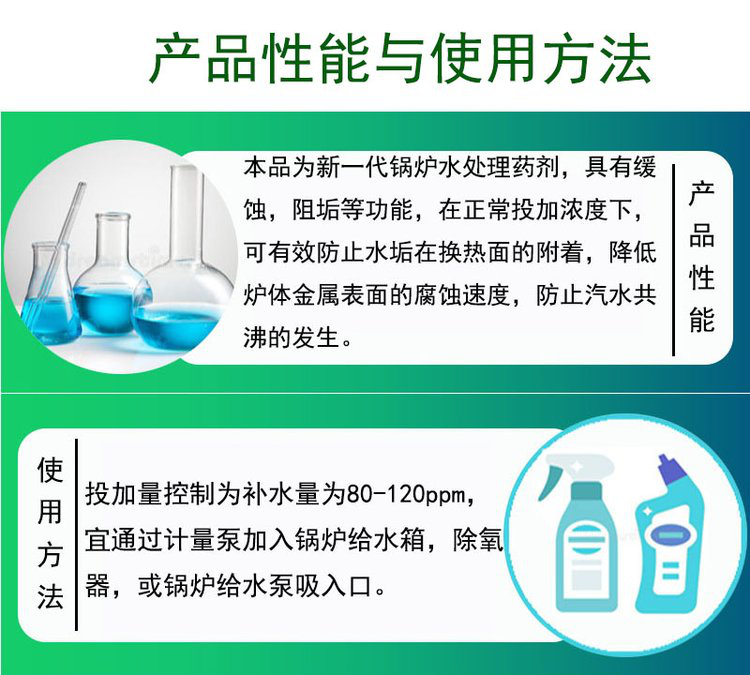 产品性能与使用方法

本品为新一代锅炉水处理药剂，具有缓蚀，阻垢等功能，在正常投加浓度下，可有效防止水垢在换热面的附着，降低炉体金属表面的腐蚀速度，防止汽水共沸的发生。

产品性能

使用方法

投加量控制为补水量为80-120ppm，宜通过计量泵加入锅炉给水箱，除氧器，或锅炉给水泵吸入口。